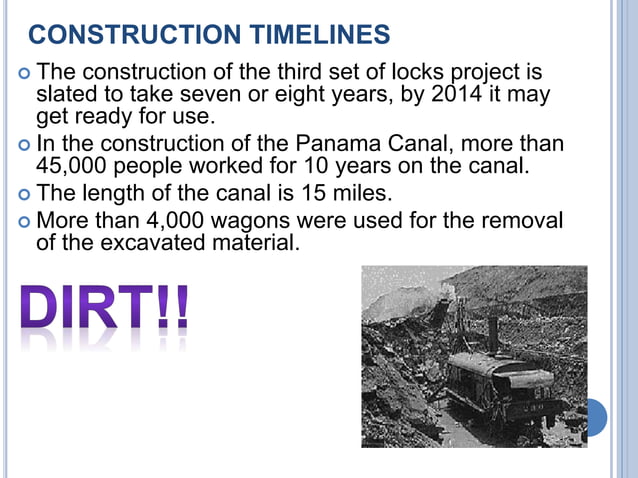 CONSTRUCTION TIMELINES

The construction of the third set of locks project is slated to take seven or eight years, by 2014 it may get ready for use.

In the construction of the Panama Canal, more than 45,000 people worked for 10 years on the canal.

The length of the canal is 15 miles.

More than 4,000 wagons were used for the removal of the excavated material.

DIRT!!